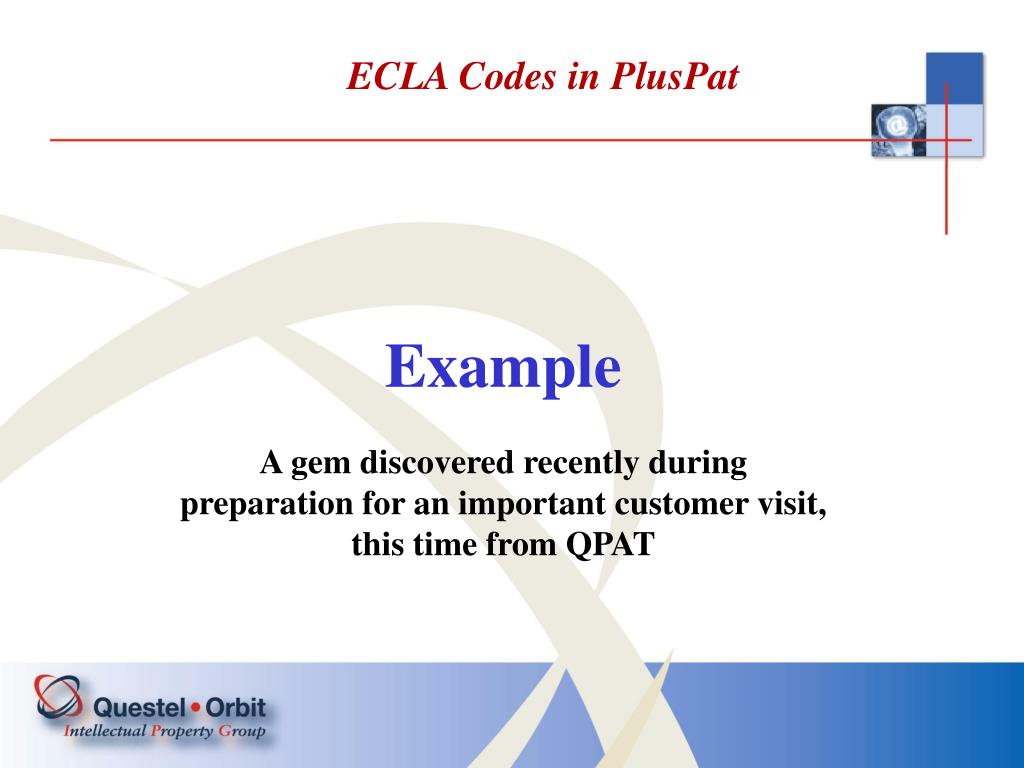 ECLA Codes in PlusPat

Example

A gem discovered recently during preparation for an important customer visit, this time from QPAT

Questel • Orbit
Intellectual Property Group